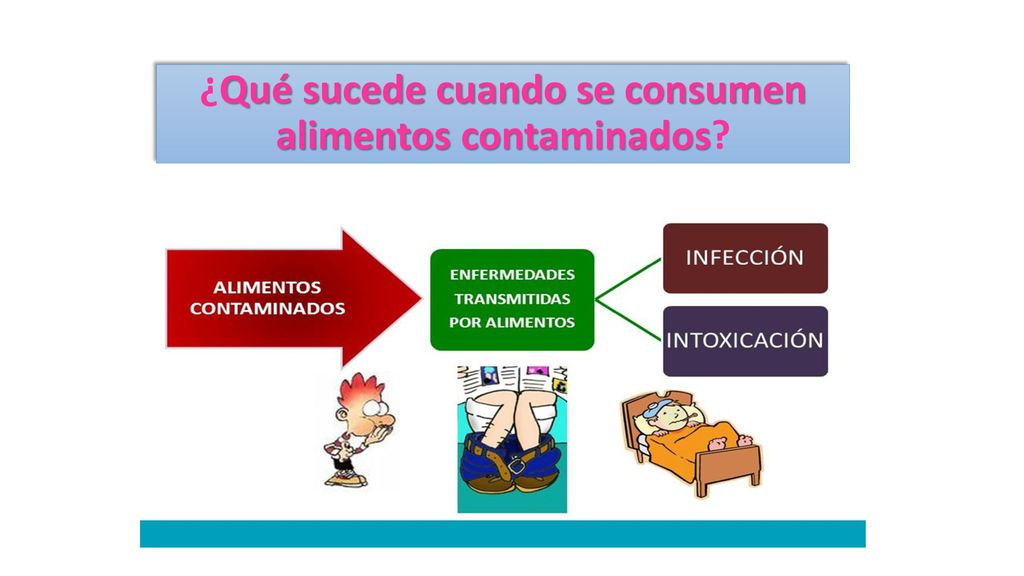 ¿Qué sucede cuando se consumen alimentos contaminados?

ALIMENTOS CONTAMINADOS

ENFERMEDADES TRANSMITIDAS POR ALIMENTOS

INFECCIÓN

INTOXICACIÓN